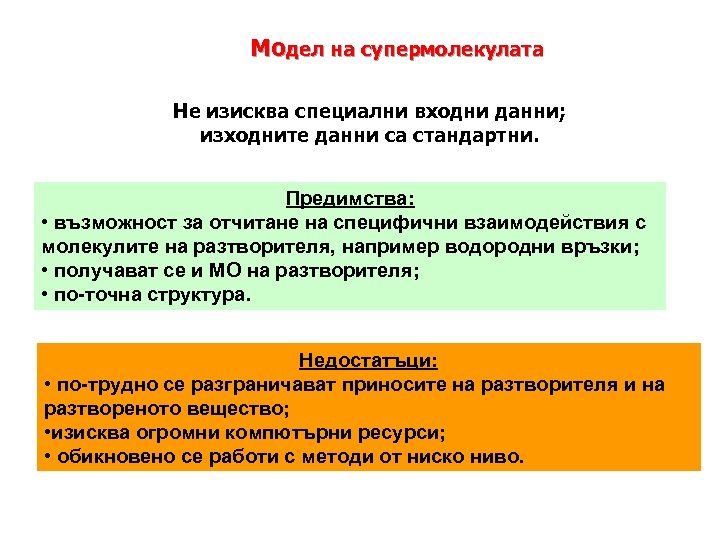 Модел на супермолекулата

Не изисква специални входни данни; изходните данни са стандартни.

Предимства:
• възможност за отчитане на специфични взаимодействия с молекулите на разтворителя, например водородни връзки;
• получават се и МО на разтворителя;
• по-точна структура.

Недостатъци:
• по-трудно се разграничават приносите на разтворителя и на разтвореното вещество;
•изисква огромни компютърни ресурси;
• обикновено се работи с методи от ниско ниво.